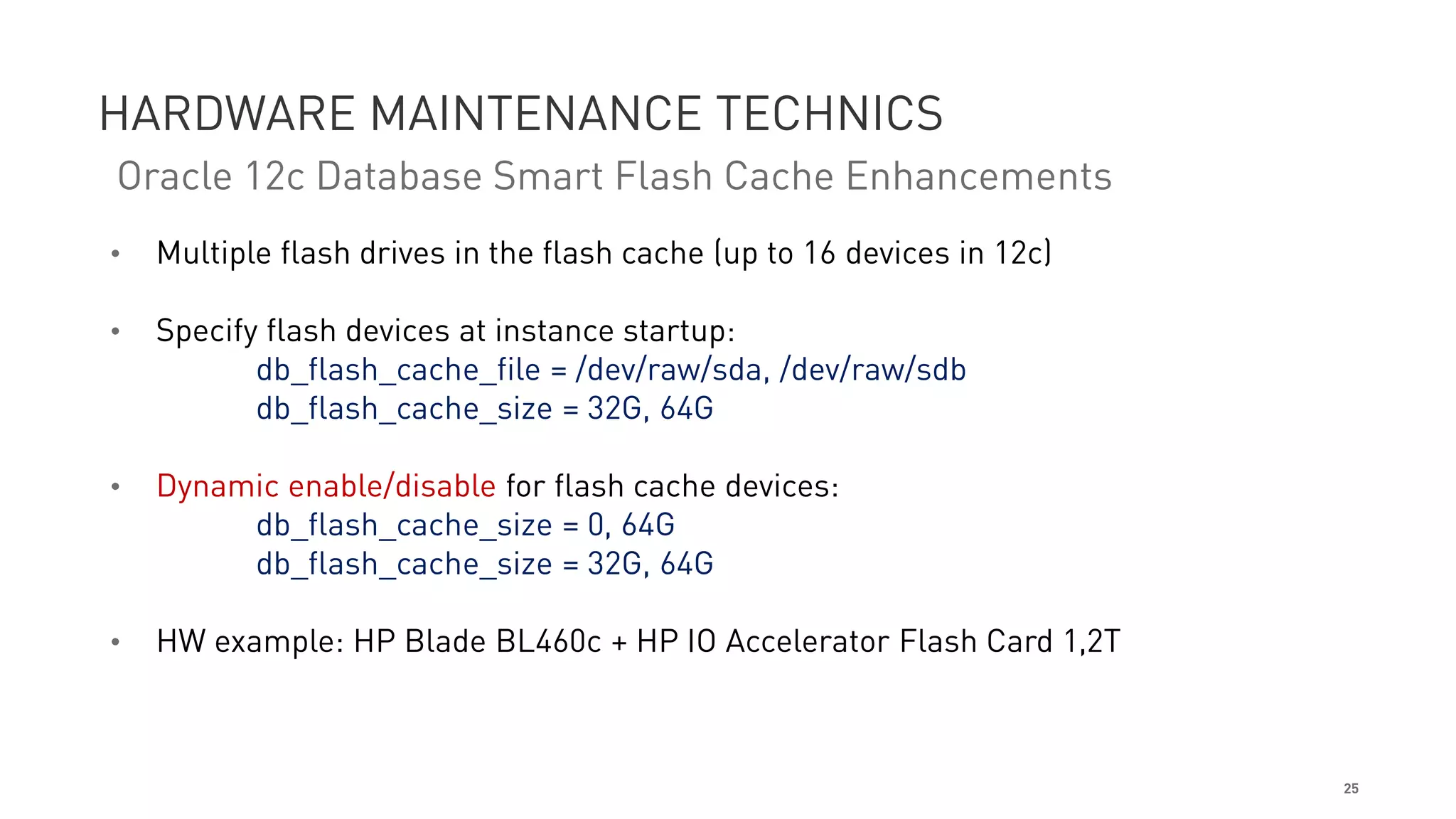 HARDWARE MAINTENANCE TECHNICS

Oracle 12c Database Smart Flash Cache Enhancements

• Multiple flash drives in the flash cache (up to 16 devices in 12c)

• Specify flash devices at instance startup:
db_flash_cache_file = /dev/raw/sda, /dev/raw/sdb
db_flash_cache_size = 32G, 64G

• Dynamic enable/disable for flash cache devices:
db_flash_cache_size = 0, 64G
db_flash_cache_size = 32G, 64G

• HW example: HP Blade BL460c + HP IO Accelerator Flash Card 1,2T

25